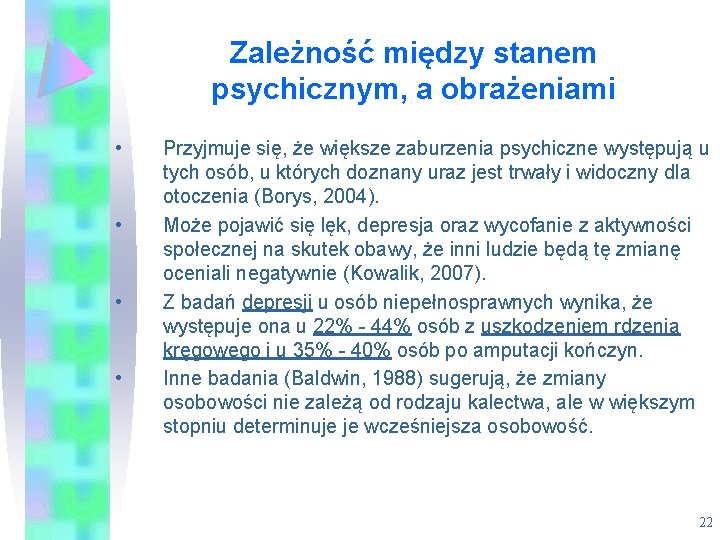 Zależność między stanem psychicznym, a obrażeniami

• Przyjmuje się, że większe zaburzenia psychiczne występują u tych osób, u których doznany uraz jest trwały i widoczny dla otoczenia (Borys, 2004).

• Może pojawić się lęk, depresja oraz wycofanie z aktywności społecznej na skutek obawy, że inni ludzie będą tę zmianę oceniali negatywnie (Kowalik, 2007).

• Z badań depresji u osób niepełnosprawnych wynika, że występuje ona u 22% - 44% osób z uszkodzeniem rdzenia kręgowego i u 35% - 40% osób po amputacji kończyn.

• Inne badania (Baldwin, 1988) sugerują, że zmiany osobowości nie zależą od rodzaju kalectwa, ale w większym stopniu determinuje je wcześniejsza osobowość.

22